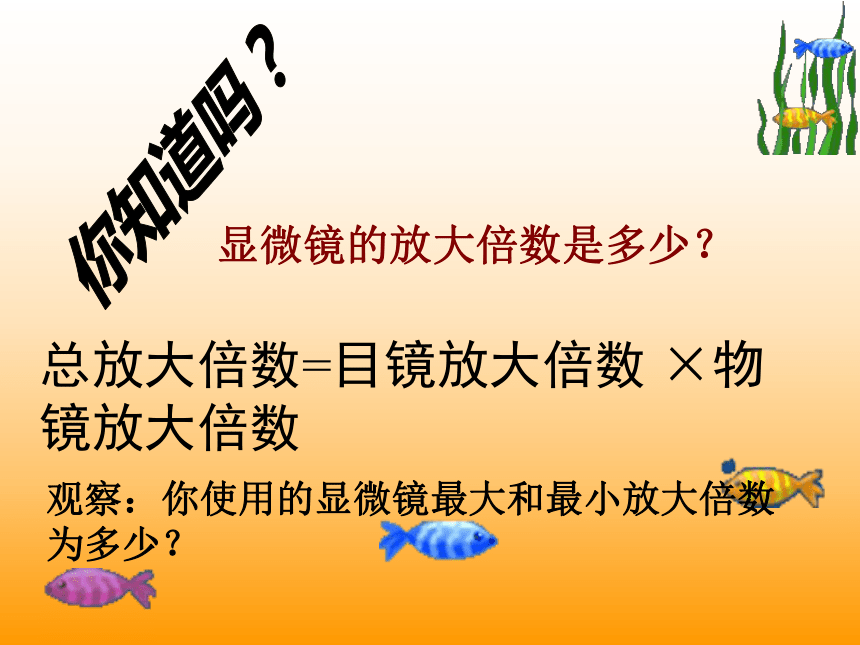 你知道吗？

显微镜的放大倍数是多少？

总放大倍数=目镜放大倍数 ×物镜放大倍数

观察：你使用的显微镜最大和最小放大倍数为多少？